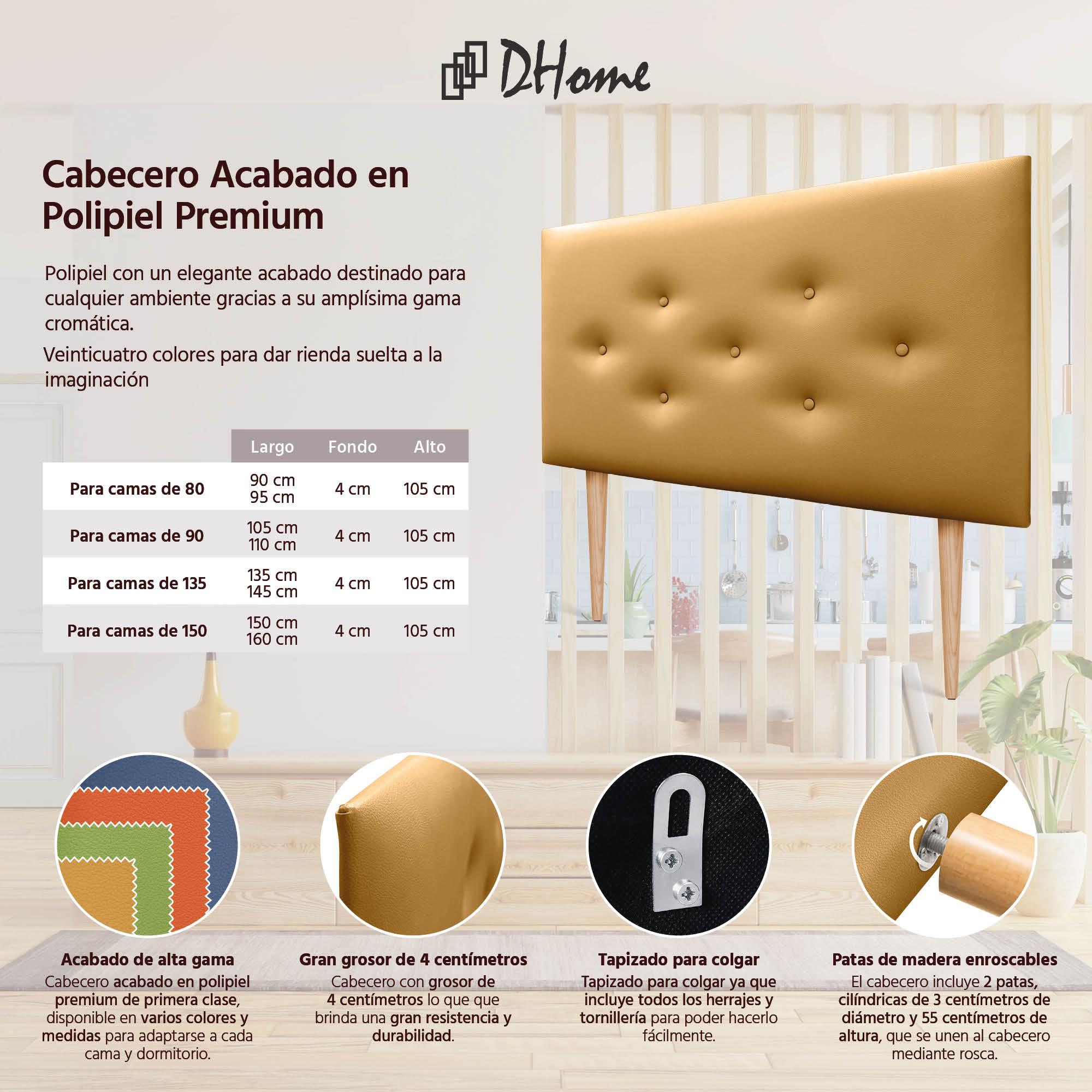 DHome

Cabecero Acabado en Polipiel Premium

Polipiel con un elegante acabado destinado para cualquier ambiente gracias a su amplísima gama cromática.

Veinticuatro colores para dar rienda suelta a la imaginación

| | Largo | Fondo | Alto |
|---|---|---|---|
| Para camas de 80 | 90 cm 95 cm | 4 cm | 105 cm |
| Para camas de 90 | 105 cm 110 cm | 4 cm | 105 cm |
| Para camas de 135 | 135 cm 145 cm | 4 cm | 105 cm |
| Para camas de 150 | 150 cm 160 cm | 4 cm | 105 cm |

Acabado de alta gama
Cabecero acabado en polipiel premium de primera clase, disponible en varios colores y medidas para adaptarse a cada cama y dormitorio.

Gran grosor de 4 centímetros
Cabecero con grosor de 4 centímetros lo que que brinda una gran resistencia y durabilidad.

Tapizado para colgar
Tapizado para colgar ya que incluye todos los herrajes y tornillería para poder hacerlo fácilmente.

Patas de madera enroscables
El cabecero incluye 2 patas, cilíndricas de 3 centímetros de diámetro y 55 centímetros de altura, que se unen al cabecero mediante rosca.